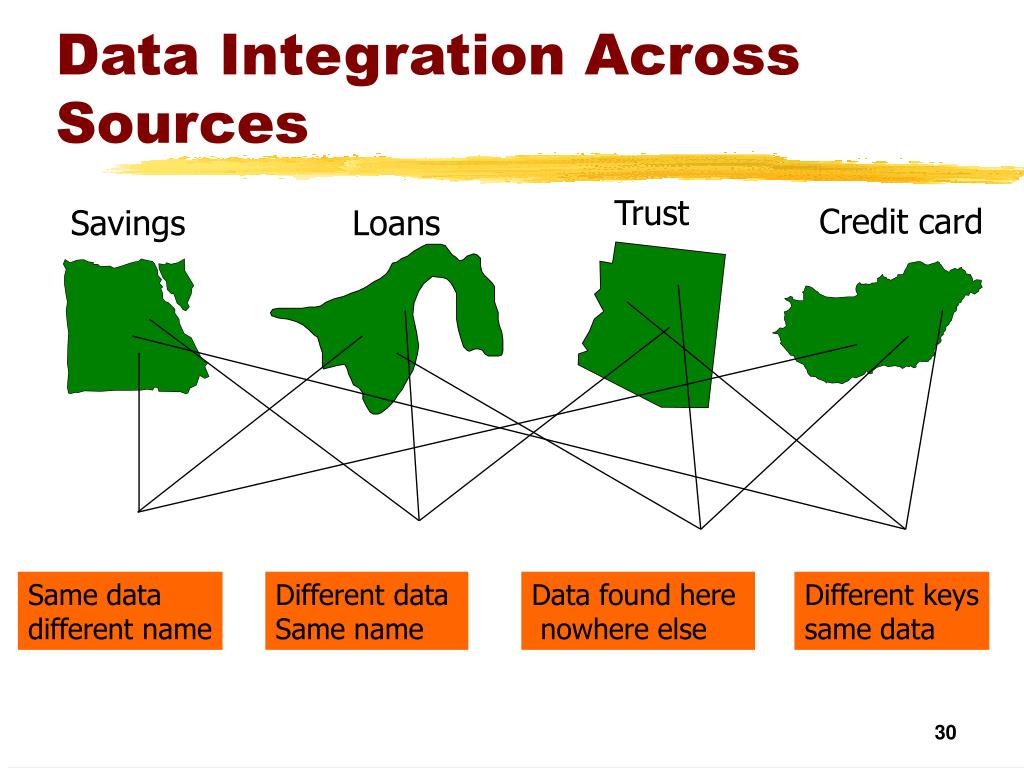 Data Integration Across Sources

Savings

Loans

Trust

Credit card

Same data different name

Different data Same name

Data found here nowhere else

Different keys same data

30